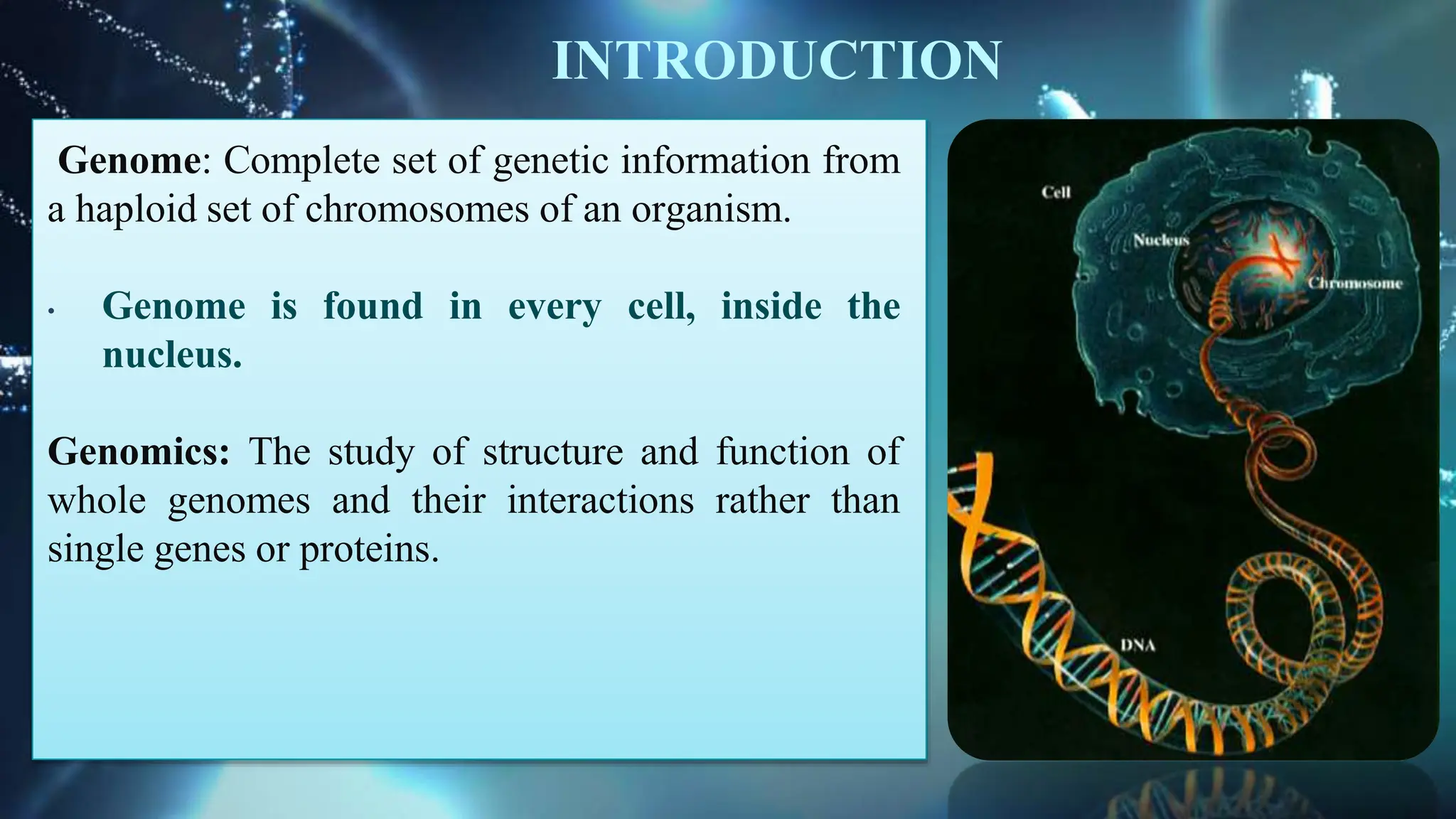 INTRODUCTION

Genome: Complete set of genetic information from a haploid set of chromosomes of an organism.

• Genome is found in every cell, inside the nucleus.

Genomics: The study of structure and function of whole genomes and their interactions rather than single genes or proteins.

Cell

Nucleus

Chromosome

DNA